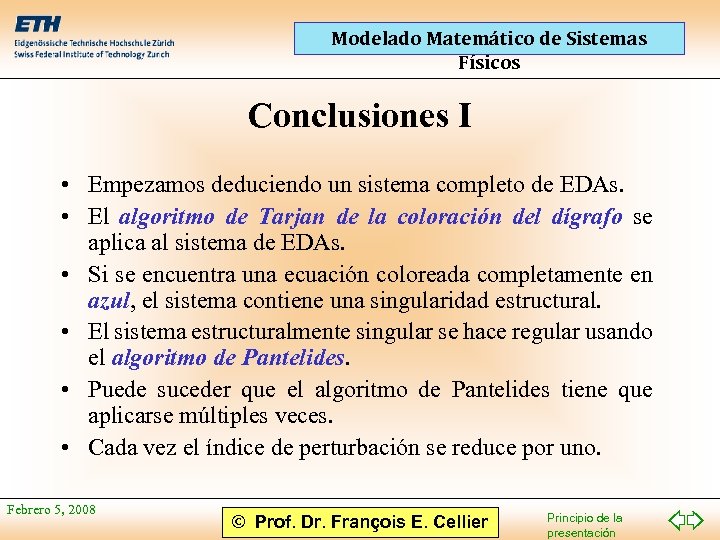 ETH
Eidgenössische Technische Hochschule Zürich
Swiss Federal Institute of Technology Zurich

Modelado Matemático de Sistemas Físicos

Conclusiones I

• Empezamos deduciendo un sistema completo de EDAs.
• El algoritmo de Tarjan de la coloración del dígrafo se aplica al sistema de EDAs.
• Si se encuentra una ecuación coloreada completamente en azul, el sistema contiene una singularidad estructural.
• El sistema estructuralmente singular se hace regular usando el algoritmo de Pantelides.
• Puede suceder que el algoritmo de Pantelides tiene que aplicarse múltiples veces.
• Cada vez el índice de perturbación se reduce por uno.

Febrero 5, 2008

© Prof. Dr. François E. Cellier

Principio de la presentación